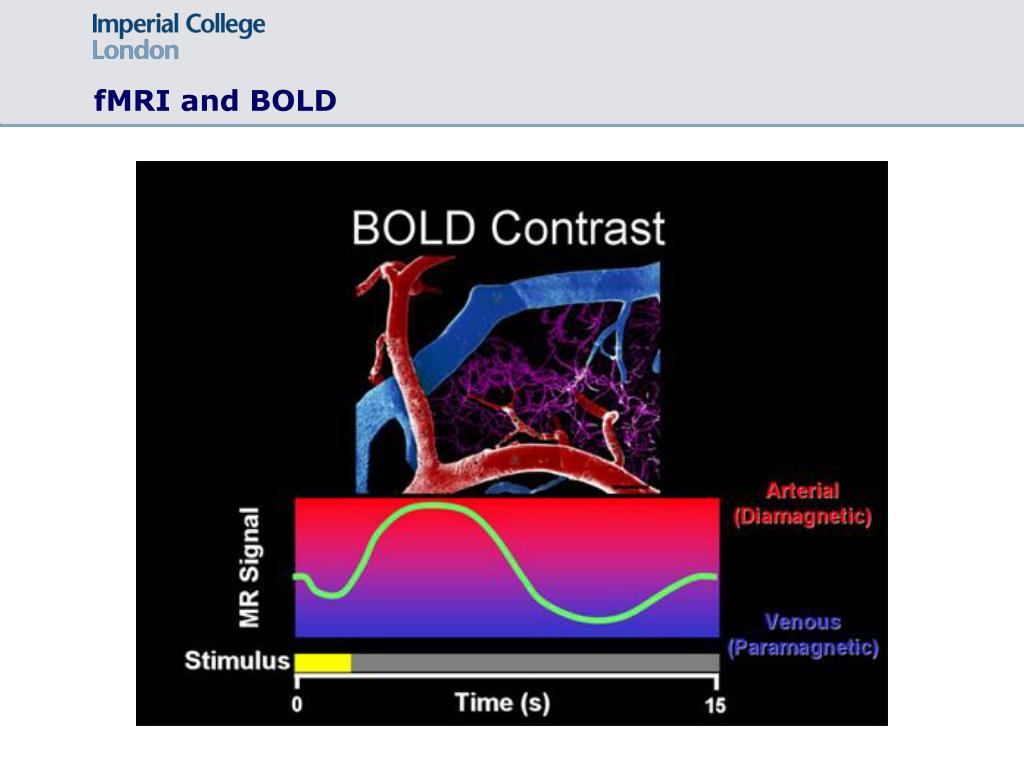 Imperial College London

fMRI and BOLD

BOLD Contrast

MR Signal

Arterial (Diamagnetic)

Venous (Paramagnetic)

Stimulus

0

Time (s)

15